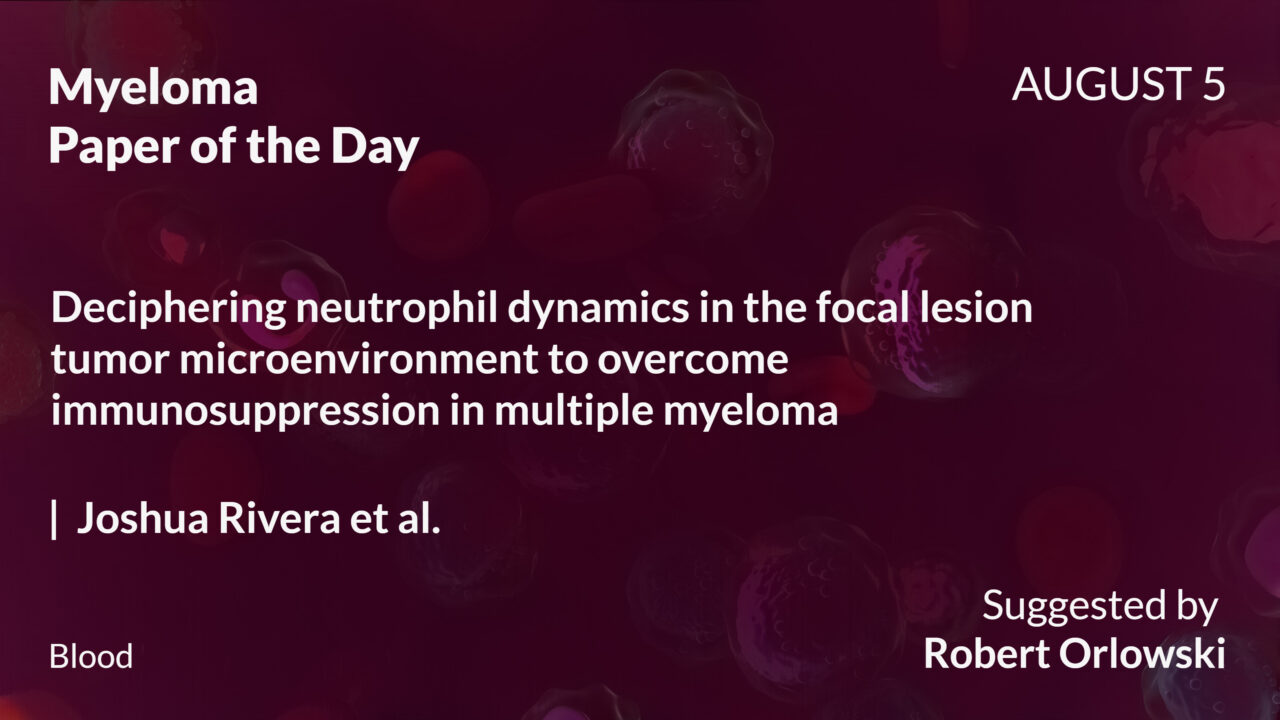 Myeloma
Paper of the Day

AUGUST 5

Deciphering neutrophil dynamics in the focal lesion tumor microenvironment to overcome immunosuppression in multiple myeloma

| Joshua Rivera et al.

Blood

Suggested by
Robert Orlowski